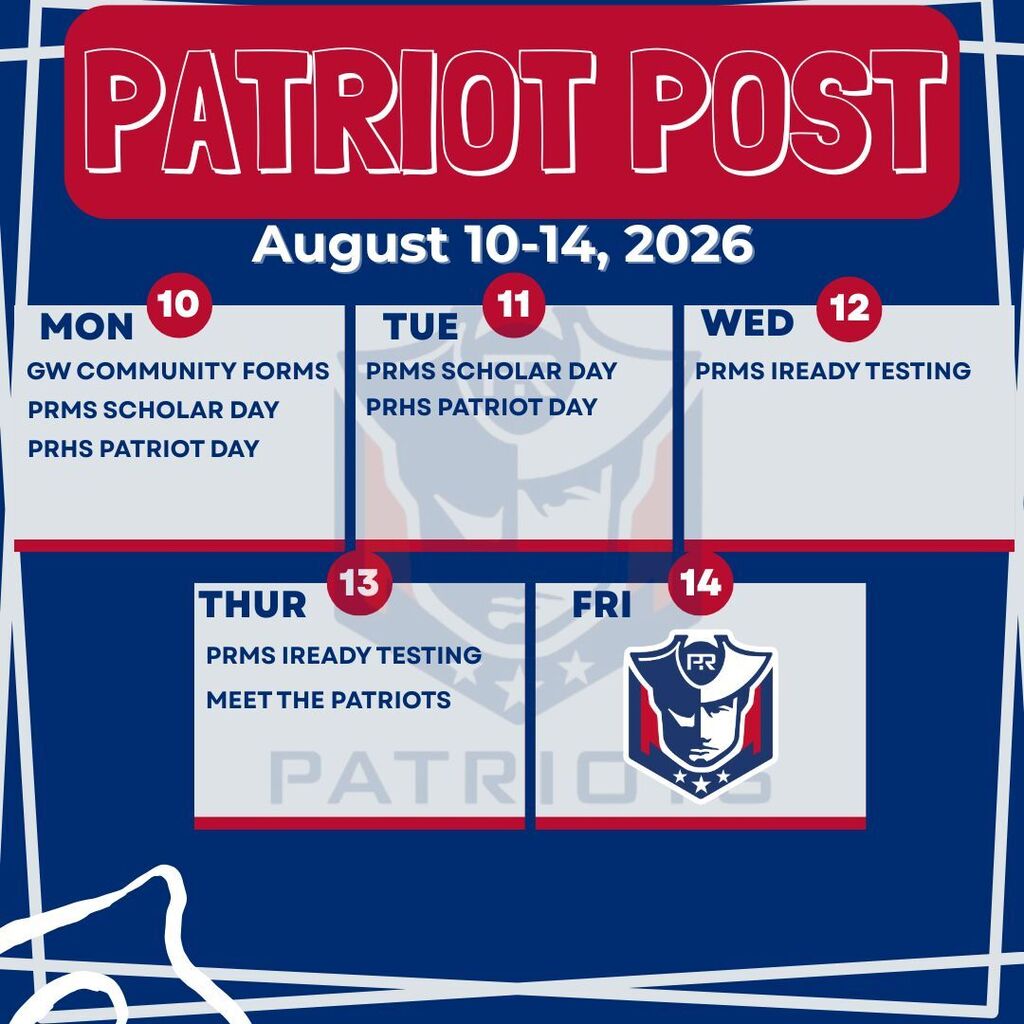 PATRIOT POST

August 10-14, 2026

MON 10
GW COMMUNITY FORMS
PRMS SCHOLAR DAY
PRHS PATRIOT DAY

TUE 11
PRMS SCHOLAR DAY
PRHS PATRIOT DAY

WED 12
PRMS IREADY TESTING

THUR 13
PRMS IREADY TESTING
MEET THE PATRIOTS

FRI 14
PR

PATRIOTS